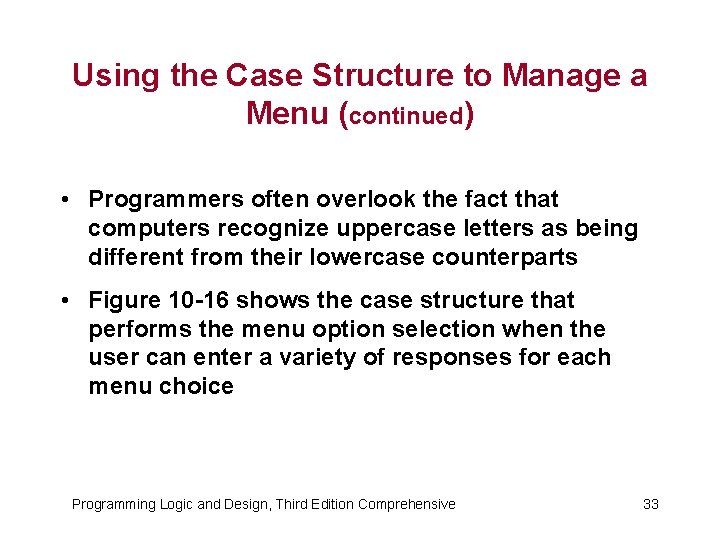 Using the Case Structure to Manage a Menu (continued)

• Programmers often overlook the fact that computers recognize uppercase letters as being different from their lowercase counterparts

• Figure 10-16 shows the case structure that performs the menu option selection when the user can enter a variety of responses for each menu choice

Programming Logic and Design, Third Edition Comprehensive

33